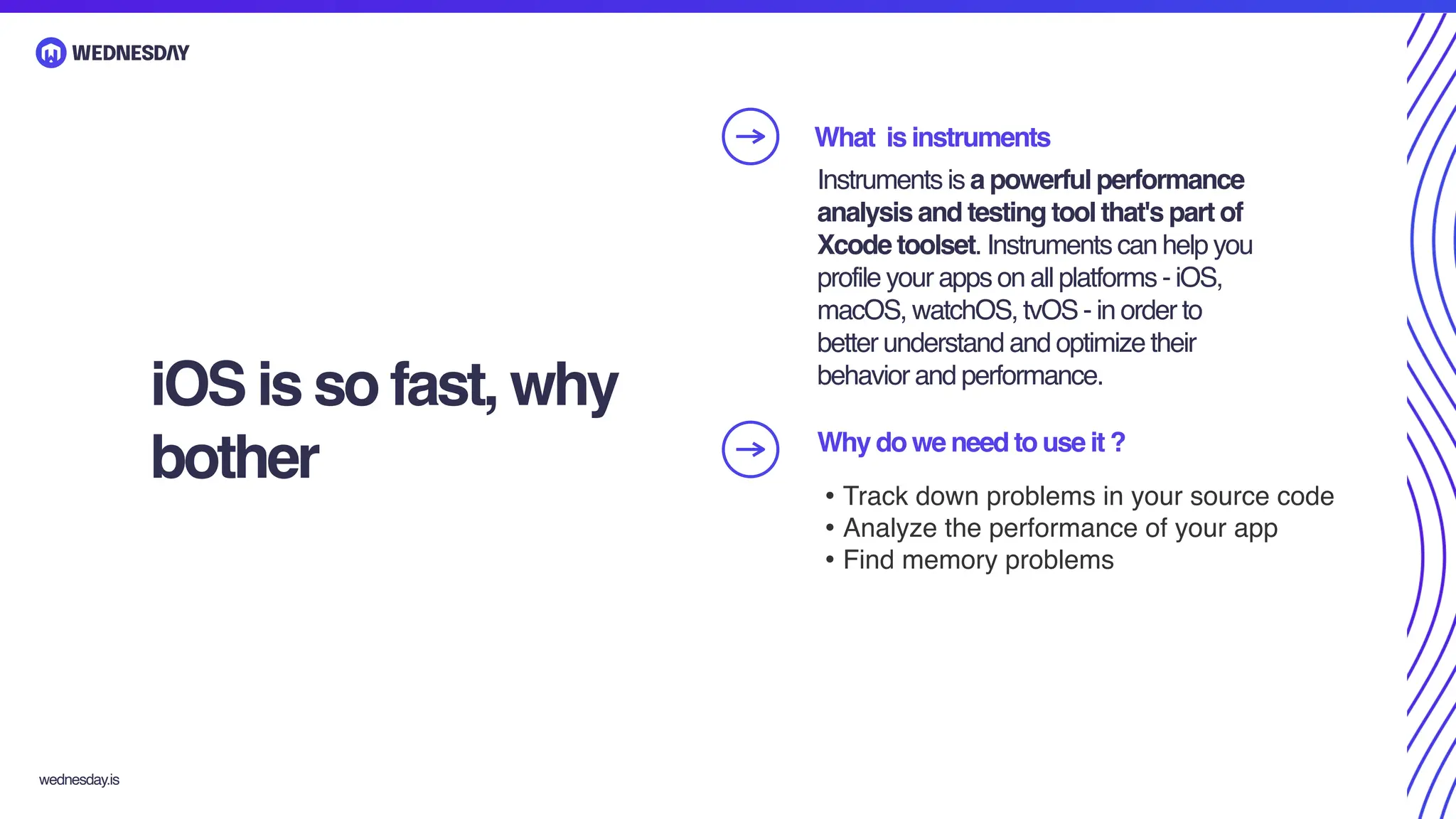 WEDNESDAY

iOS is so fast, why bother

What  is instruments

Instruments is a powerful performance analysis and testing tool that's part of Xcode toolset. Instruments can help you profile your apps on all platforms - iOS, macOS, watchOS, tvOS - in order to better understand and optimize their behavior and performance.

Why do we need to use it ?

• Track down problems in your source code
• Analyze the performance of your app
• Find memory problems

wednesday.is